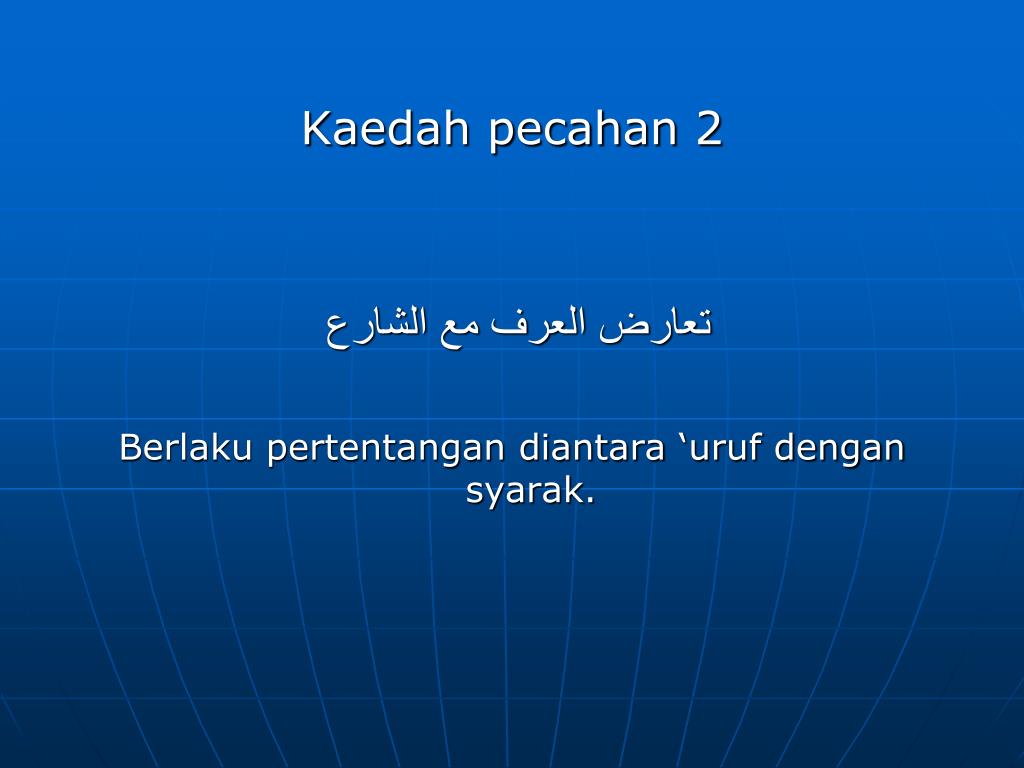 Kaedah pecahan 2

تعارض العرف مع الشارع

Berlaku pertentangan diantara ‘uruf dengan syarak.